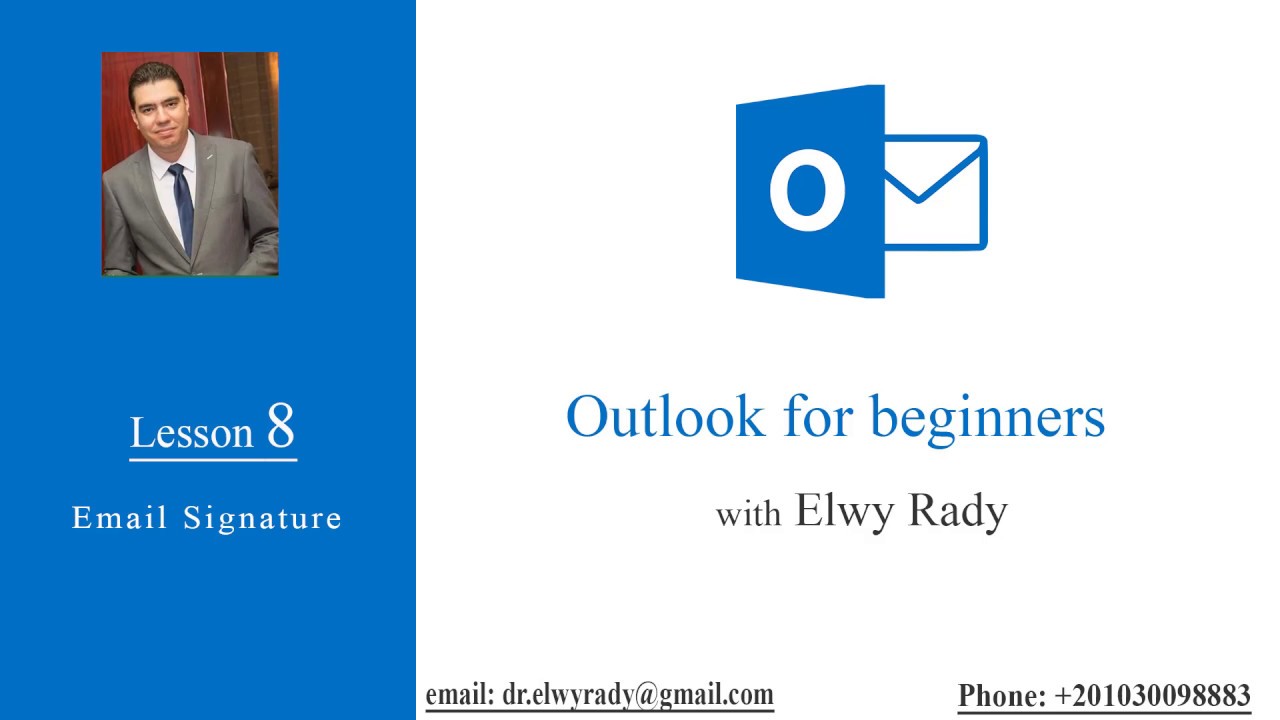 Lesson 8

Email Signature

O

Outlook for beginners

with Elwy Rady

email: dr.elwyrady@gmail.com

Phone: +201030098883